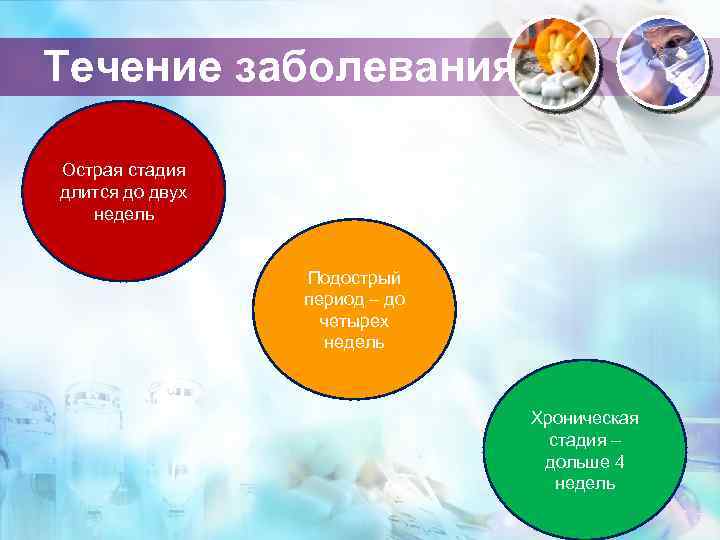 Течение заболевания

Острая стадия длится до двух недель

Подострый период – до четырех недель

Хроническая стадия – дольше 4 недель